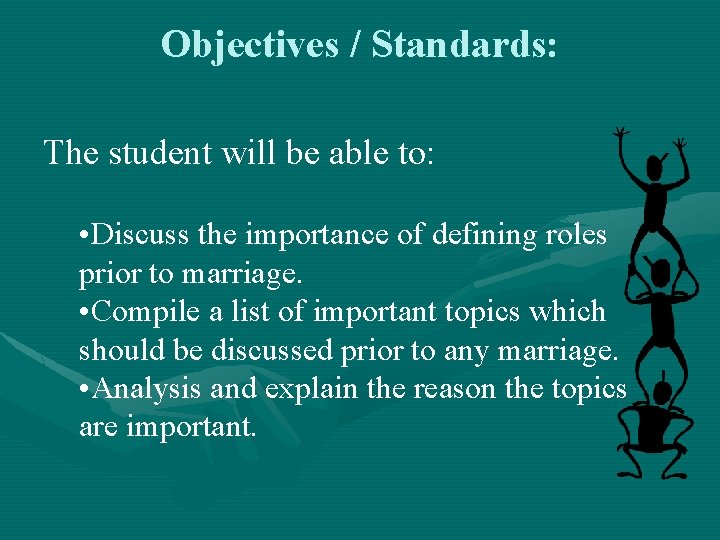 Objectives / Standards:

The student will be able to:

•Discuss the importance of defining roles prior to marriage.
•Compile a list of important topics which should be discussed prior to any marriage.
•Analysis and explain the reason the topics are important.